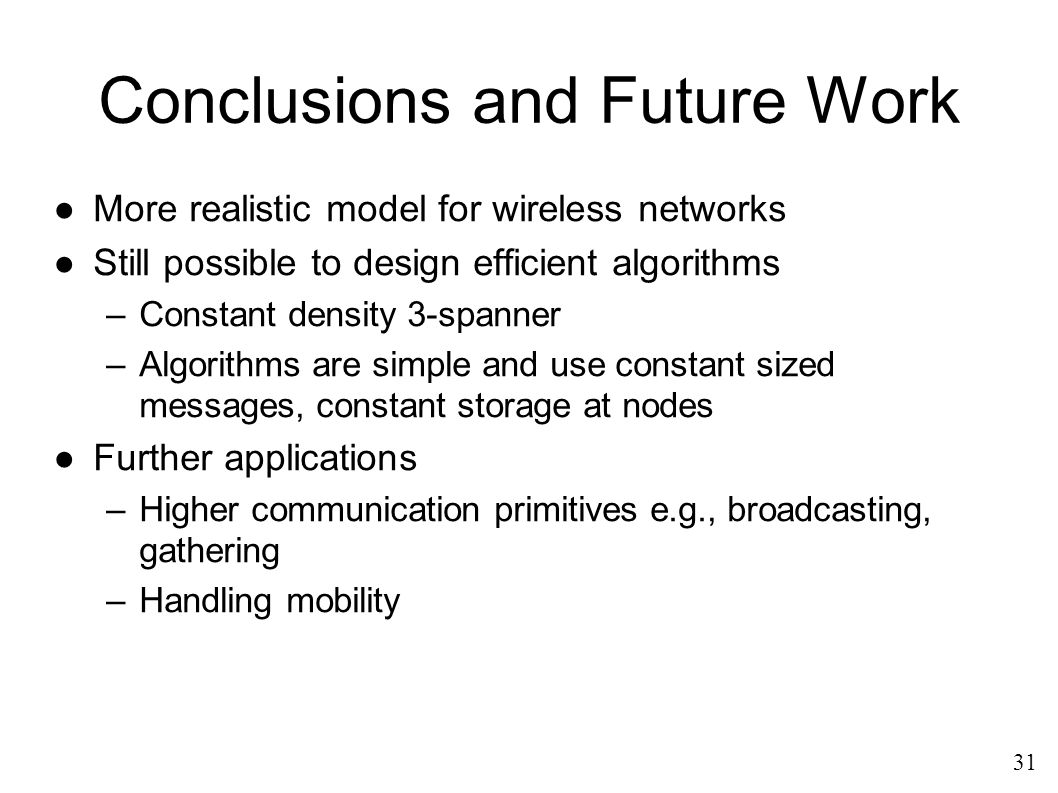 Conclusions and Future Work

● More realistic model for wireless networks

● Still possible to design efficient algorithms

– Constant density 3-spanner

– Algorithms are simple and use constant sized messages, constant storage at nodes

● Further applications

– Higher communication primitives e.g., broadcasting, gathering

– Handling mobility

31